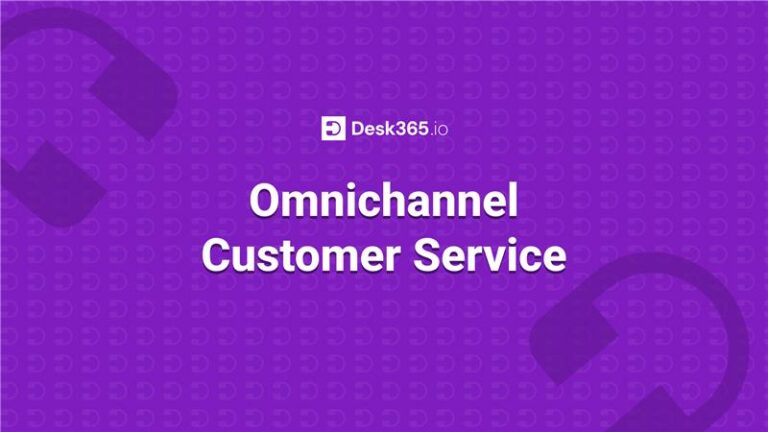 Desk365.io

Omnichannel Customer Service